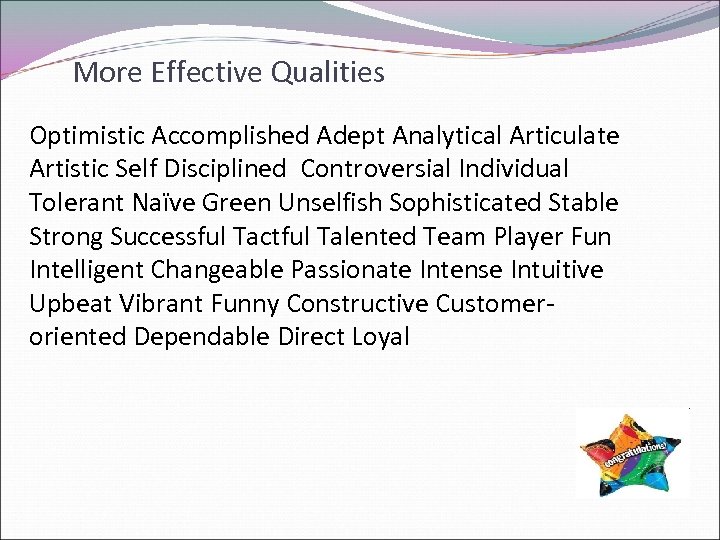 More Effective Qualities

Optimistic Accomplished Adept Analytical Articulate Artistic Self Disciplined Controversial Individual Tolerant Naïve Green Unselfish Sophisticated Stable Strong Successful Tactful Talented Team Player Fun Intelligent Changeable Passionate Intense Intuitive Upbeat Vibrant Funny Constructive Customer-oriented Dependable Direct Loyal

congratulations!